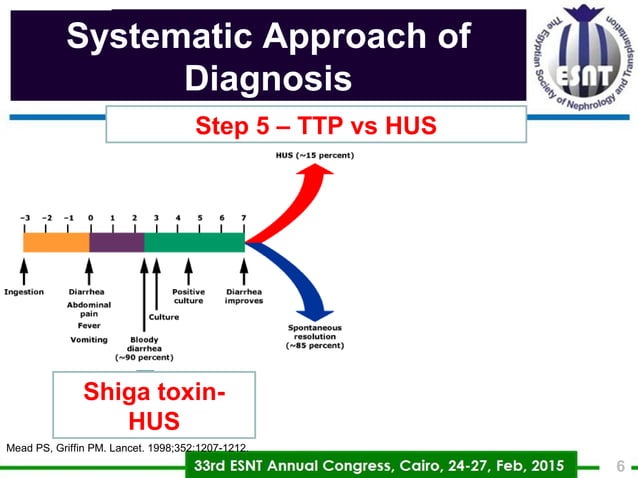 Systematic Approach of Diagnosis

The Egyptian Society of Nephrology and Transplantation
ESNT

Step 5 – TTP vs HUS

HUS (~15 percent)

−3 −2 −1 0 1 2 3 4 5 6 7

Ingestion

Diarrhea
Abdominal pain
Fever
Vomiting

Bloody diarrhea (~90 percent)

Culture

Positive culture

Diarrhea improves

Spontaneous resolution (~85 percent)

Shiga toxin-HUS

Mead PS, Griffin PM. Lancet. 1998;352:1207-1212.

33rd ESNT Annual Congress, Cairo, 24-27, Feb, 2015

6